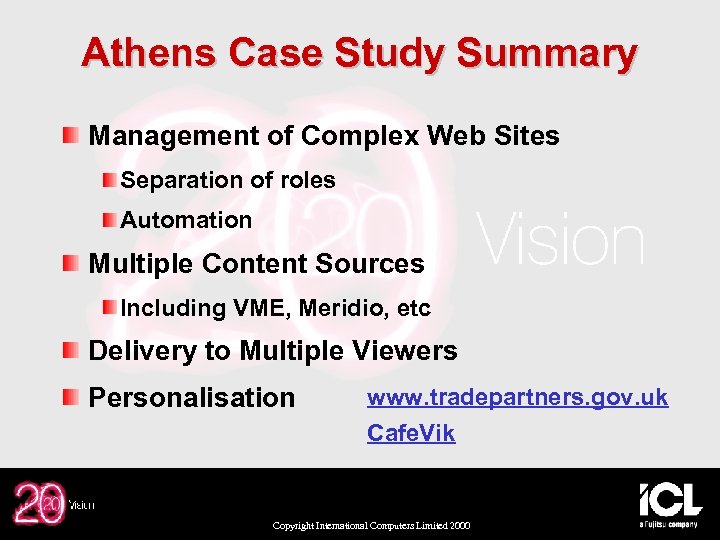 Athens Case Study Summary

Management of Complex Web Sites

Separation of roles

Automation

Multiple Content Sources

Including VME, Meridio, etc

Delivery to Multiple Viewers

Personalisation

www.tradepartners.gov.uk

CafeVik

20 20 Vision

20 20 Vision

Copyright International Computers Limited 2000

ICL
a Fujitsu company